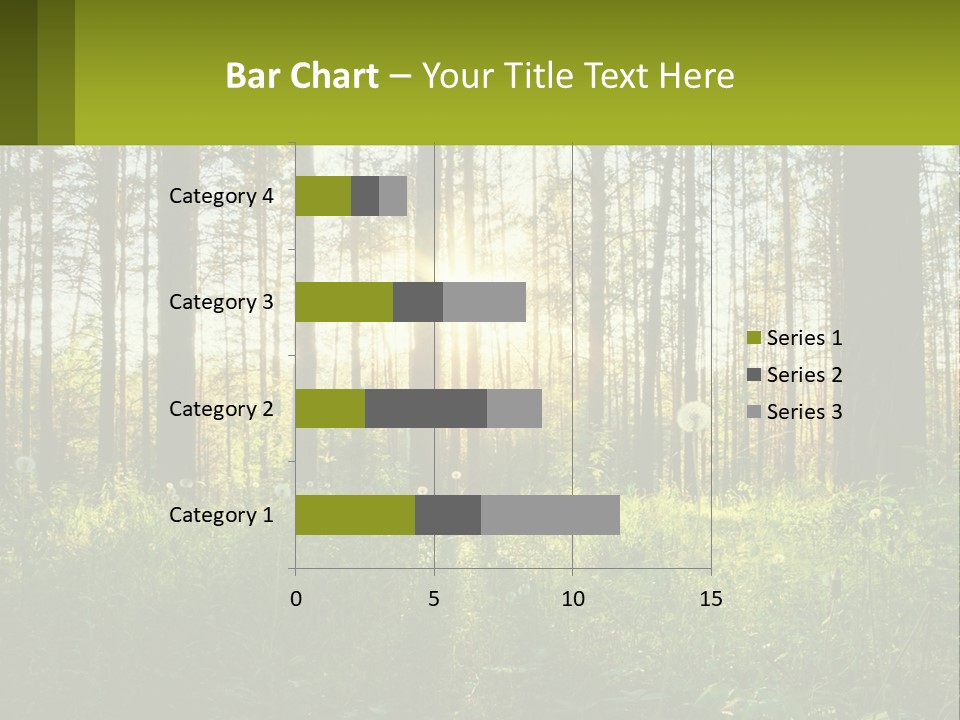 Bar Chart – Your Title Text Here

Category 4
Category 3
Category 2
Category 1

0
5
10
15

Series 1
Series 2
Series 3